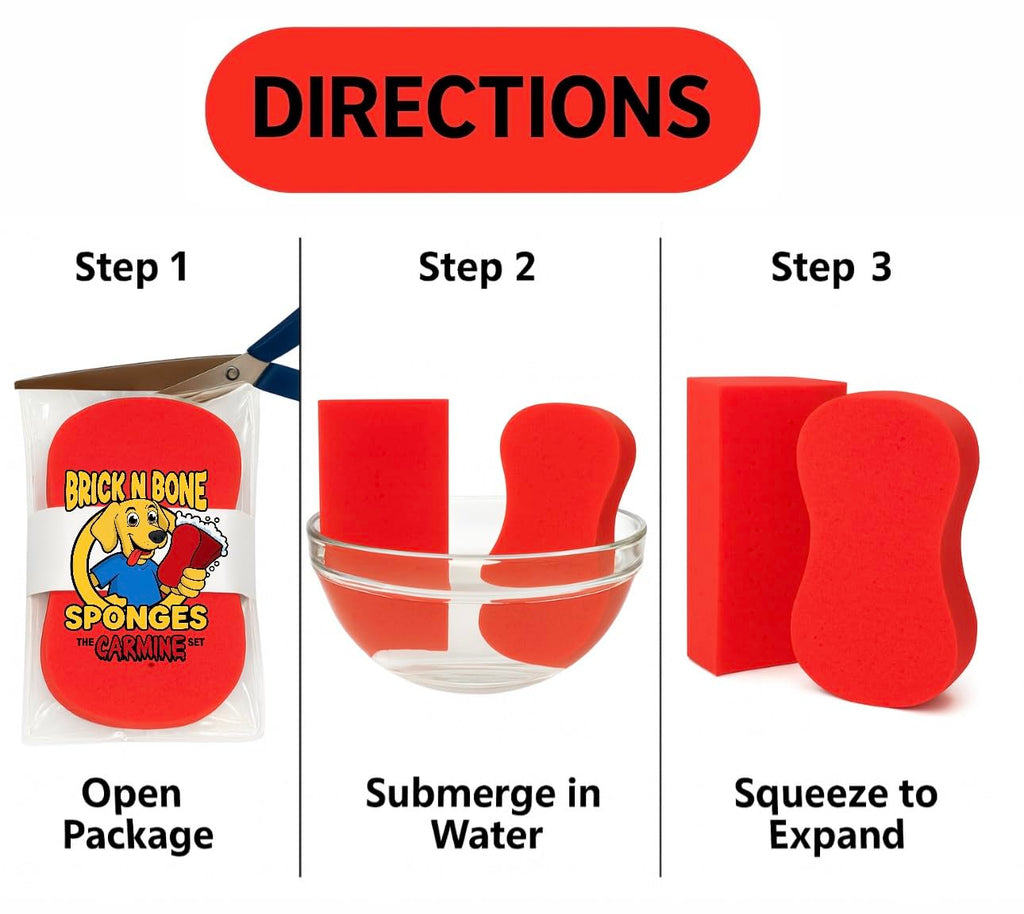 DIRECTIONS

Step 1

BRICK N BONE
SPONGES
THE CARMINE SET

Open Package

Step 2

Submerge in Water

Step 3

Squeeze to Expand